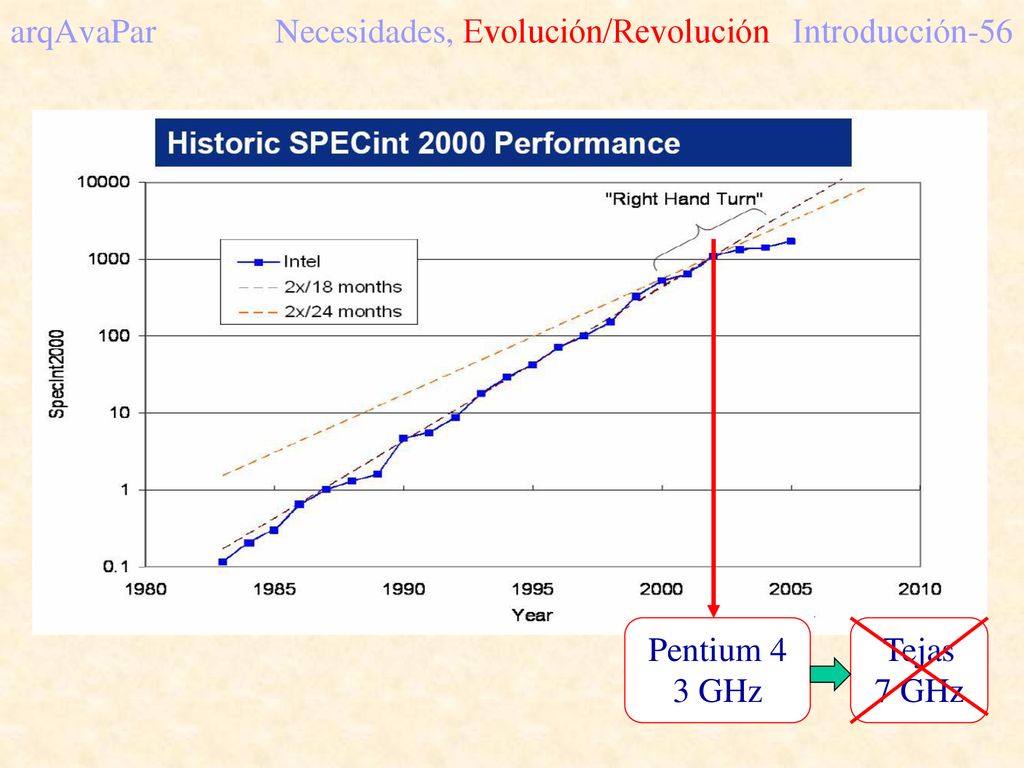 arqAvaPar Necesidades, Evolución/Revolución Introducción-56

Historic SPECint 2000 Performance

"Right Hand Turn"

Intel
2x/18 months
2x/24 months

SpecInt2000

10000
1000
100
10
1
0.1

1980 1985 1990 1995 2000 2005 2010

Year

Pentium 4
3 GHz

Tejas
7 GHz